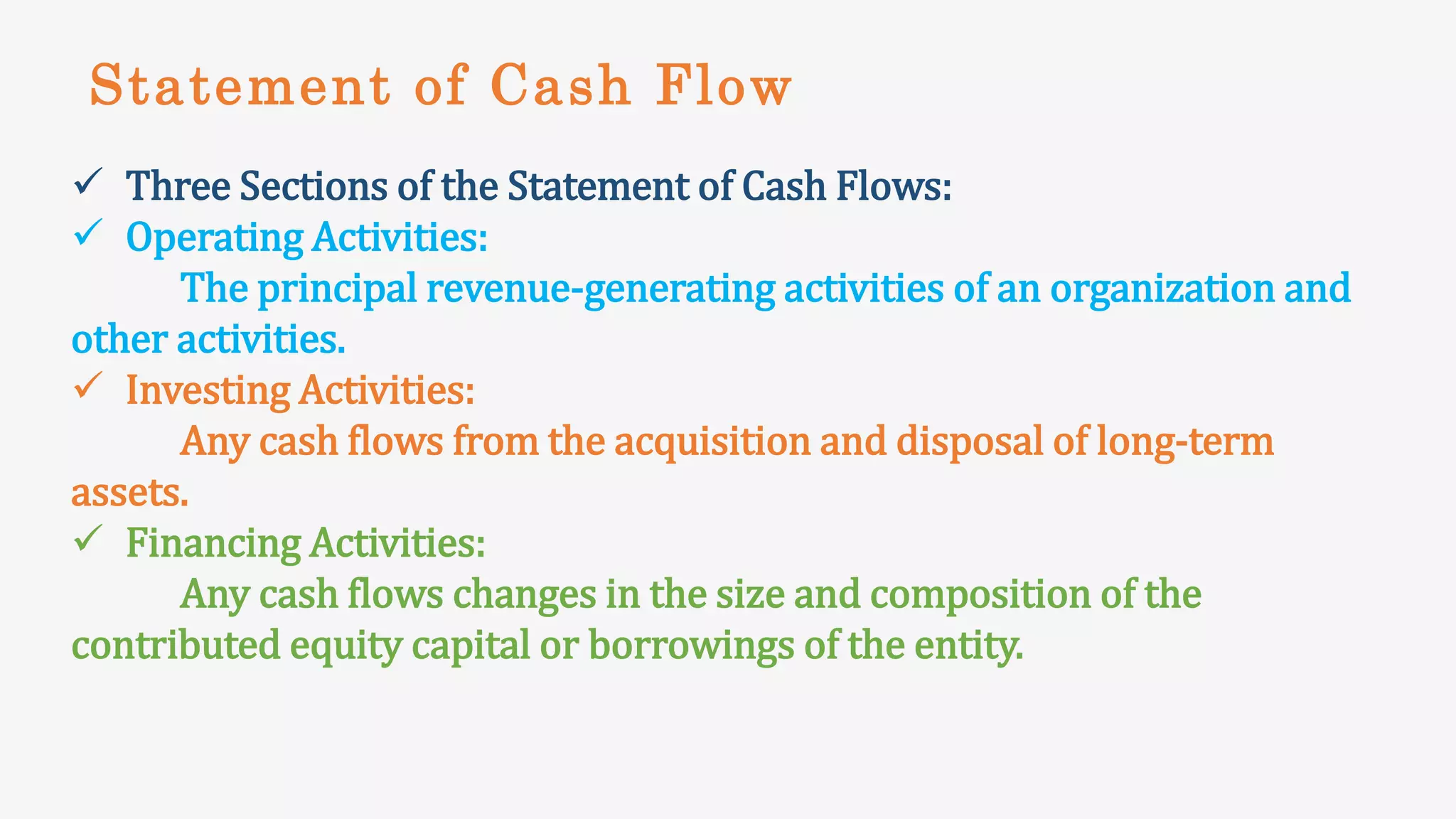 Statement of Cash Flow

✓ Three Sections of the Statement of Cash Flows:
✓ Operating Activities:
The principal revenue-generating activities of an organization and other activities.
✓ Investing Activities:
Any cash flows from the acquisition and disposal of long-term assets.
✓ Financing Activities:
Any cash flows changes in the size and composition of the contributed equity capital or borrowings of the entity.